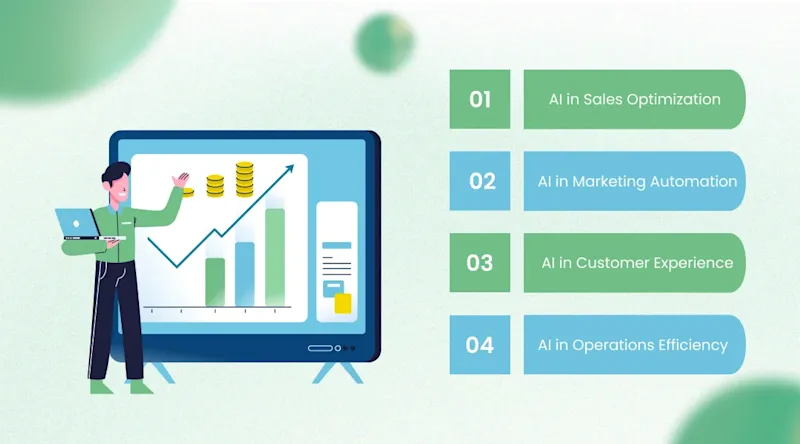 01 AI in Sales Optimization

02 AI in Marketing Automation

03 AI in Customer Experience

04 AI in Operations Efficiency